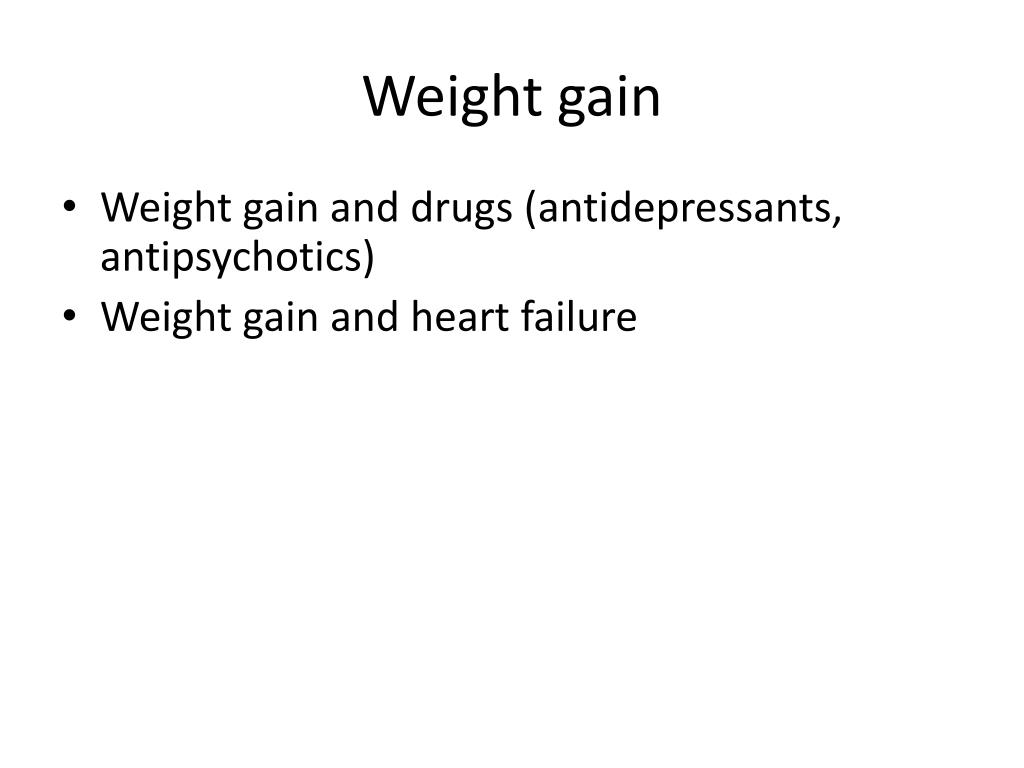 Weight gain

• Weight gain and drugs (antidepressants, antipsychotics)
• Weight gain and heart failure